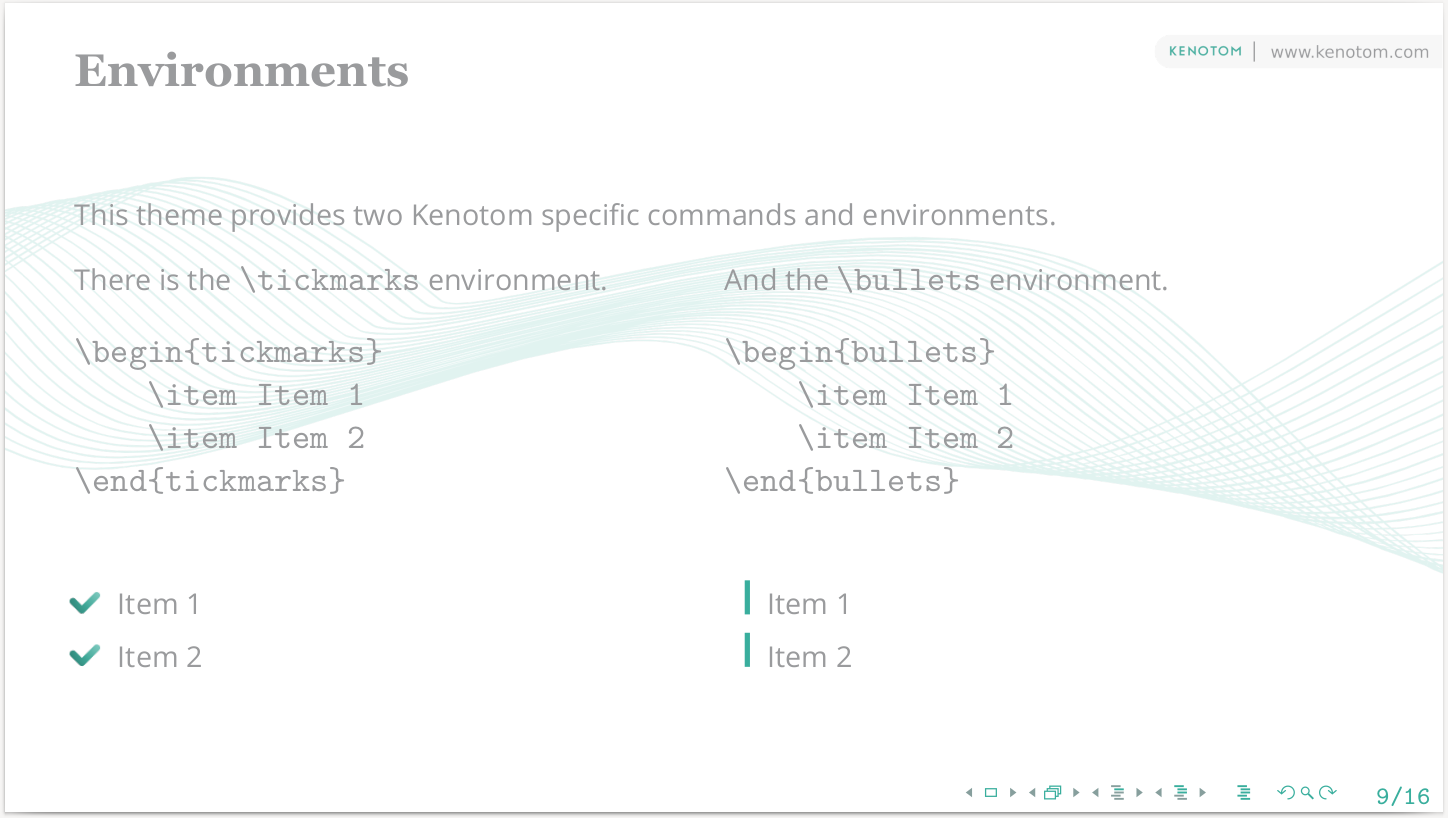 Environments

KENOTOM | www.kenotom.com

This theme provides two Kenotom specific commands and environments.

There is the \tickmarks environment.

\begin{tickmarks}
\item Item 1
\item Item 2
\end{tickmarks}

Item 1
Item 2

And the \bullets environment.

\begin{bullets}
\item Item 1
\item Item 2
\end{bullets}

Item 1
Item 2

9/16